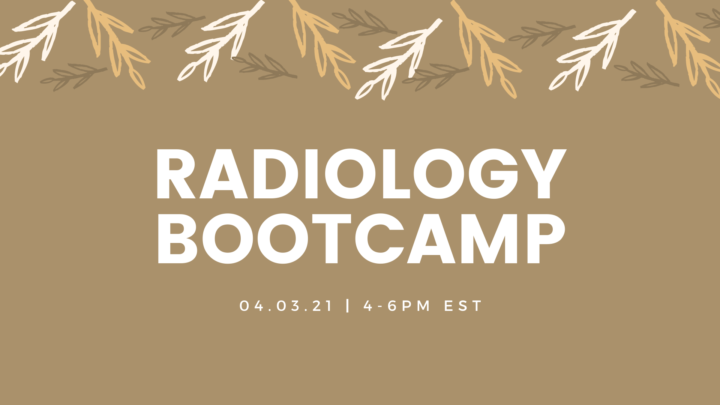 RADIOLOGY BOOTCAMP

04.03.21 | 4-6PM EST